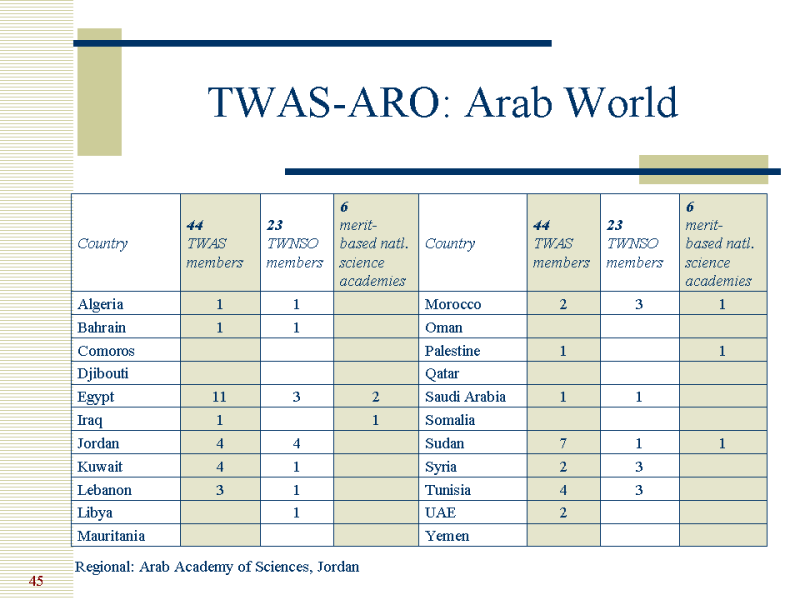 TWAS-ARO: Arab World

| Country | 44 TWAS members | 23 TWNSO members | 6 merit-based natl. science academies | Country | 44 TWAS members | 23 TWNSO members | 6 merit-based natl. science academies |
|---|---|---|---|---|---|---|---|
| Algeria | 1 | 1 | | Morocco | 2 | 3 | 1 |
| Bahrain | 1 | 1 | | Oman | | | |
| Comoros | | | | Palestine | 1 | | 1 |
| Djibouti | | | | Qatar | | | |
| Egypt | 11 | 3 | 2 | Saudi Arabia | 1 | 1 | |
| Iraq | 1 | | 1 | Somalia | | | |
| Jordan | 4 | 4 | | Sudan | 7 | 1 | 1 |
| Kuwait | 4 | 1 | | Syria | 2 | 3 | |
| Lebanon | 3 | 1 | | Tunisia | 4 | 3 | |
| Libya | | 1 | | UAE | 2 | | |
| Mauritania | | | | Yemen | | | |

Regional: Arab Academy of Sciences, Jordan

45